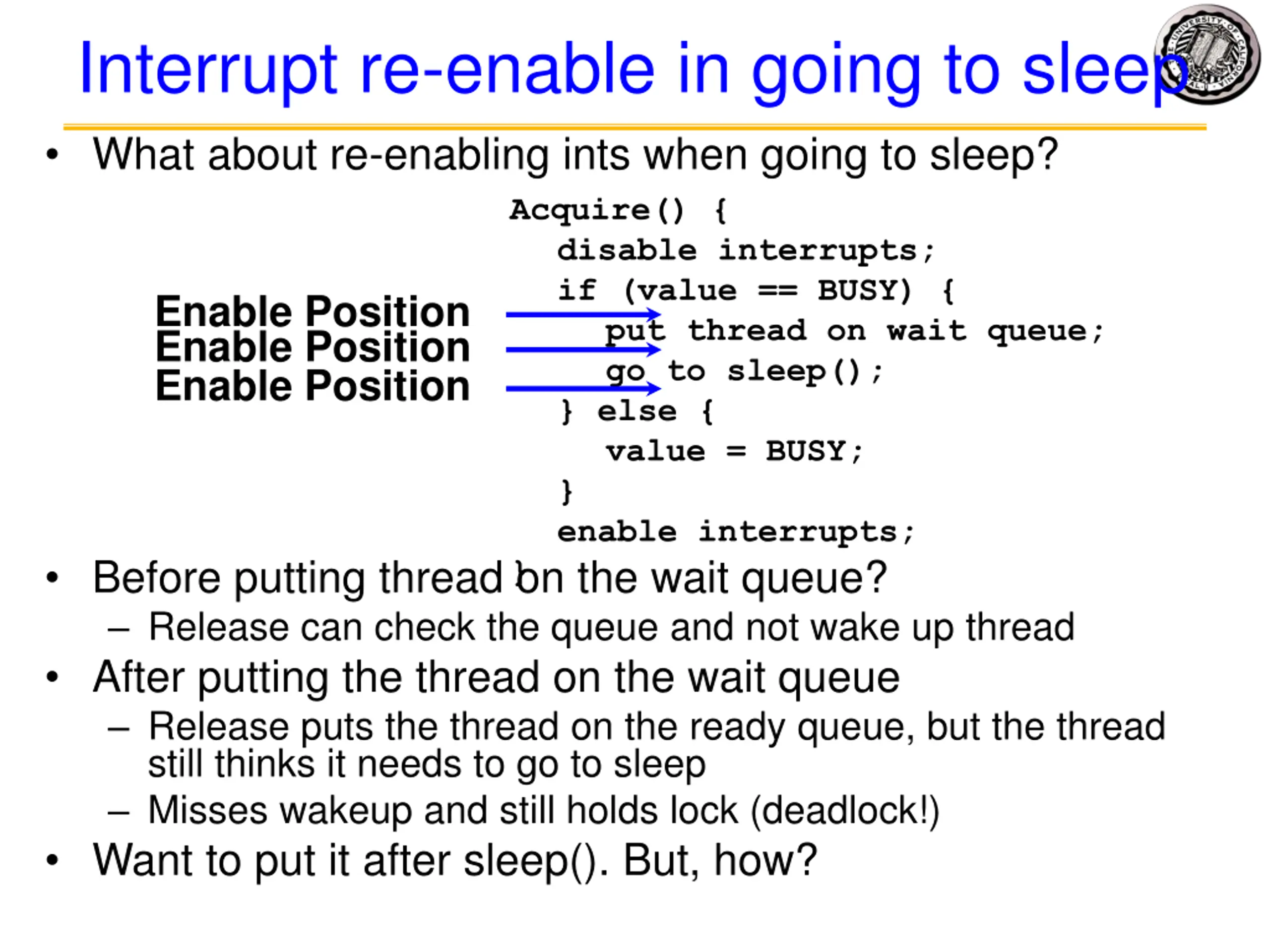 Interrupt re-enable in going to sleep

• What about re-enabling ints when going to sleep?

Enable Position
Enable Position
Enable Position

Acquire() {
disable interrupts;
if (value == BUSY) {
put thread on wait queue;
go to sleep();
} else {
value = BUSY;
}
enable interrupts;

• Before putting thread on the wait queue?
– Release can check the queue and not wake up thread
• After putting the thread on the wait queue
– Release puts the thread on the ready queue, but the thread still thinks it needs to go to sleep
– Misses wakeup and still holds lock (deadlock!)
• Want to put it after sleep(). But, how?